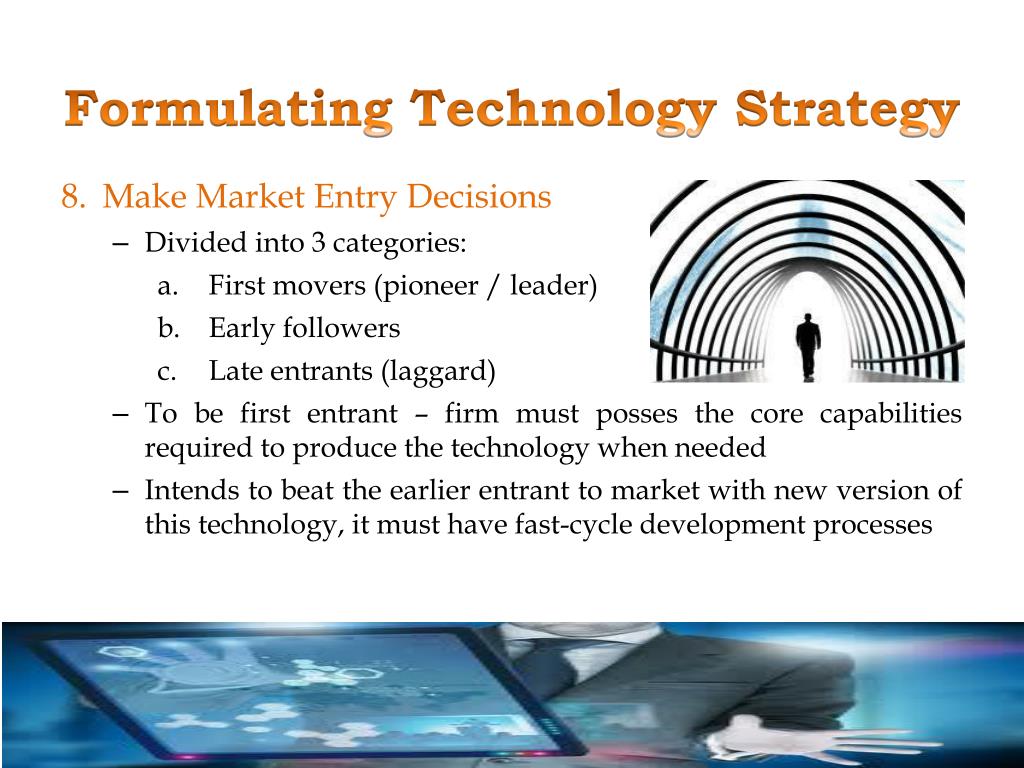 Formulating Technology Strategy

8. Make Market Entry Decisions

– Divided into 3 categories:

a. First movers (pioneer / leader)

b. Early followers

c. Late entrants (laggard)

– To be first entrant – firm must posses the core capabilities required to produce the technology when needed

– Intends to beat the earlier entrant to market with new version of this technology, it must have fast-cycle development processes